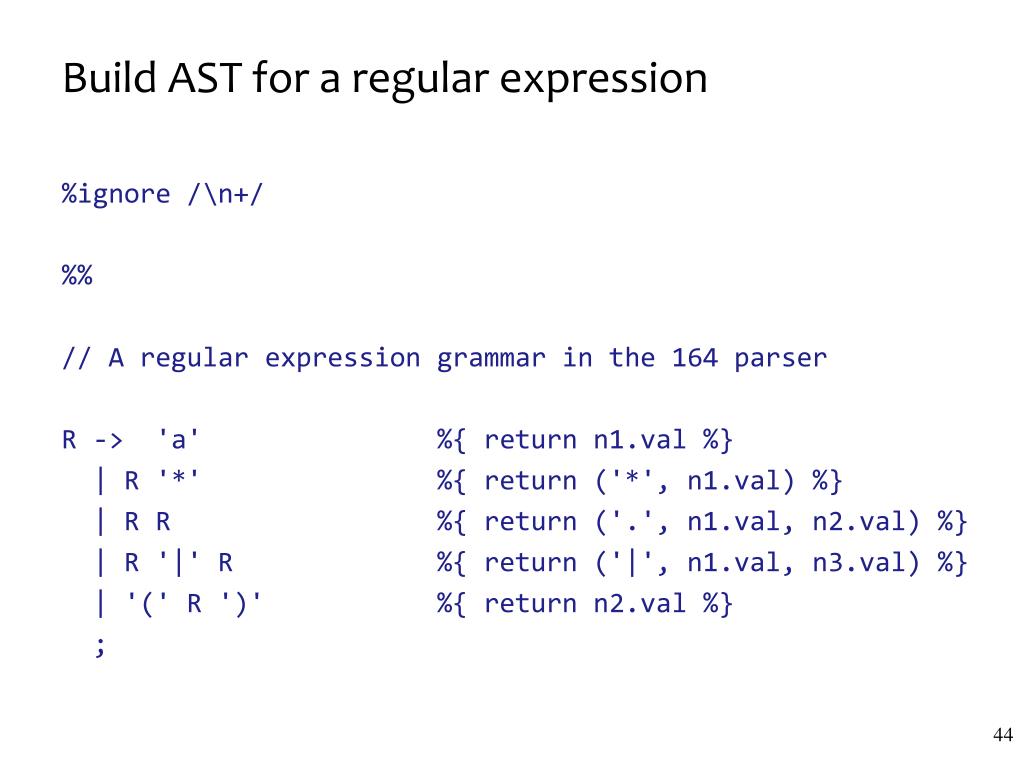 Build AST for a regular expression

%ignore /\n+/

%%

// A regular expression grammar in the 164 parser

R ->  'a'                %{ return n1.val %}
  | R '*'                %{ return ('*', n1.val) %}
  | R R                  %{ return ('.', n1.val, n2.val) %}
  | R '|' R              %{ return ('|', n1.val, n3.val) %}
  | '(' R ')'            %{ return n2.val %}
  ;

44